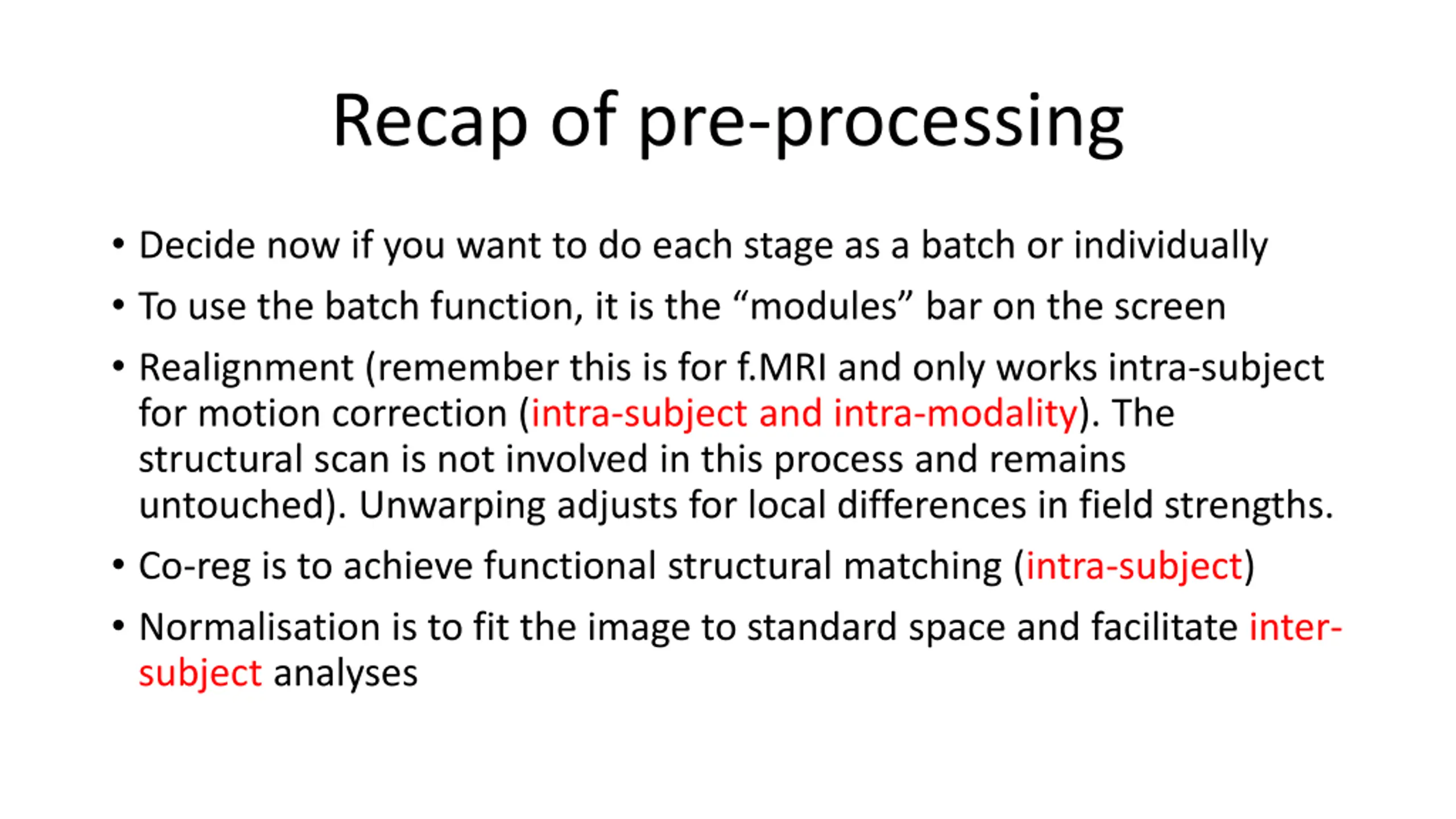 Recap of pre-processing

• Decide now if you want to do each stage as a batch or individually
• To use the batch function, it is the “modules” bar on the screen
• Realignment (remember this is for f.MRI and only works intra-subject for motion correction (intra-subject and intra-modality). The structural scan is not involved in this process and remains untouched). Unwarping adjusts for local differences in field strengths.
• Co-reg is to achieve functional structural matching (intra-subject)
• Normalisation is to fit the image to standard space and facilitate inter-subject analyses